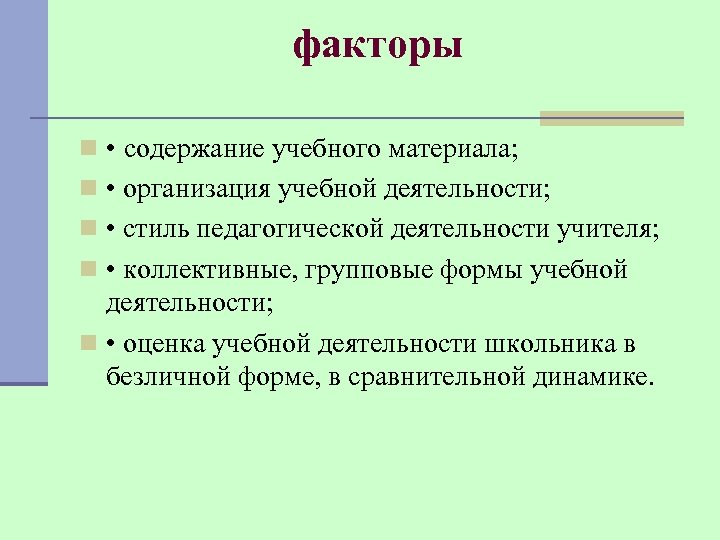 факторы

• содержание учебного материала;

• организация учебной деятельности;

• стиль педагогической деятельности учителя;

• коллективные, групповые формы учебной деятельности;

• оценка учебной деятельности школьника в безличной форме, в сравнительной динамике.